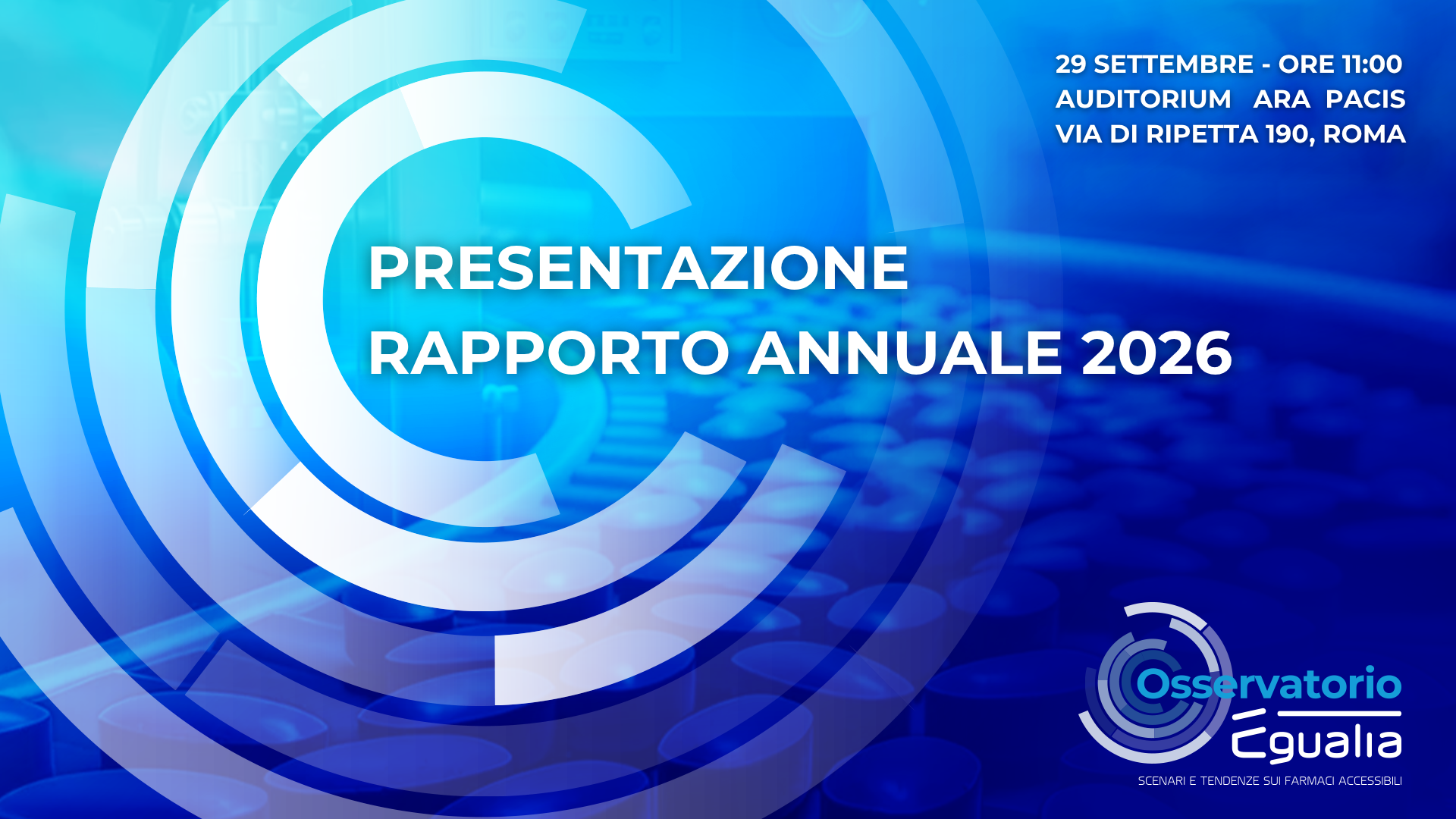 29 SETTEMBRE - ORE 11:00
AUDITORIUM ARA PACIS
VIA DI RIPETTA 190, ROMA

PRESENTAZIONE
RAPPORTO ANNUALE 2026

Osservatorio
Egualia
SCENARI E TENDENZE SUI FARMACI ACCESSIBILI